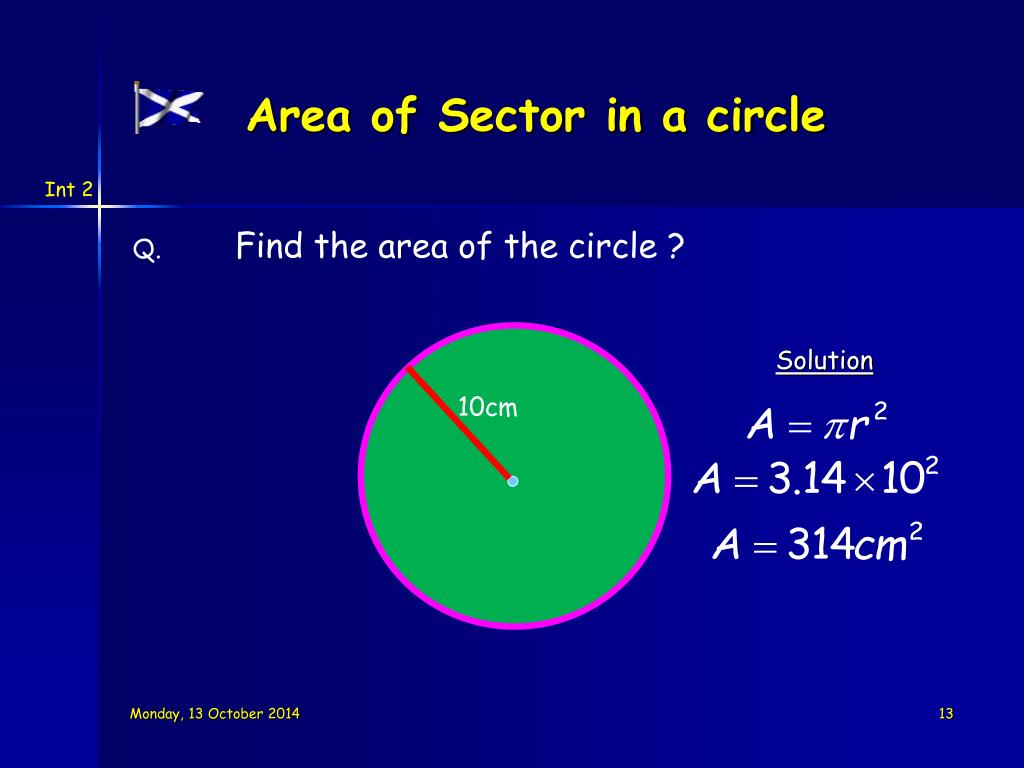 Area of Sector in a circle

Int 2

Q. Find the area of the circle ?

10cm

Solution

$A = \pi r^2$

$A = 3.14 \times 10^2$

$A = 314cm^2$

Monday, 13 October 2014

13